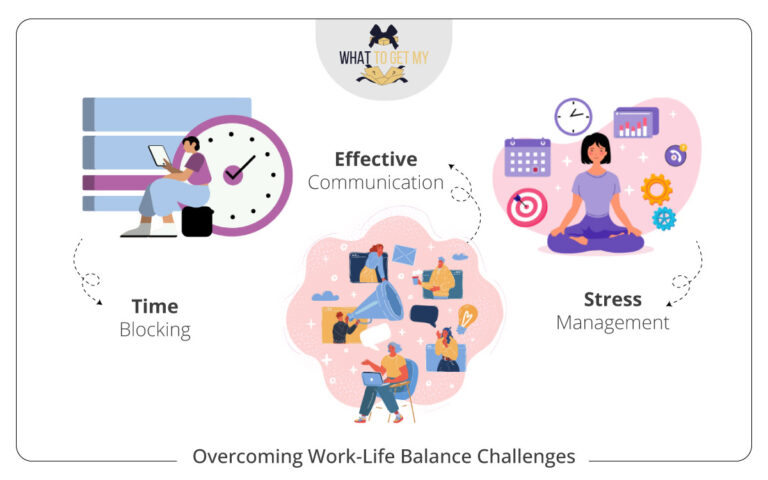 WHAT TO GET MY

Effective
Communication

Time
Blocking

Stress
Management

Overcoming Work-Life Balance Challenges